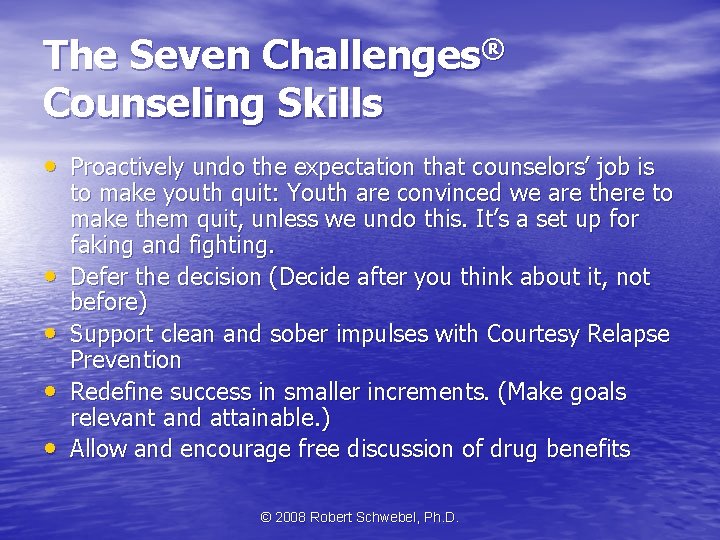 The Seven Challenges® Counseling Skills

• Proactively undo the expectation that counselors' job is to make youth quit: Youth are convinced we are there to make them quit, unless we undo this. It's a set up for faking and fighting.
• Defer the decision (Decide after you think about it, not before)
• Support clean and sober impulses with Courtesy Relapse Prevention
• Redefine success in smaller increments. (Make goals relevant and attainable.)
• Allow and encourage free discussion of drug benefits

© 2008 Robert Schwebel, Ph.D.